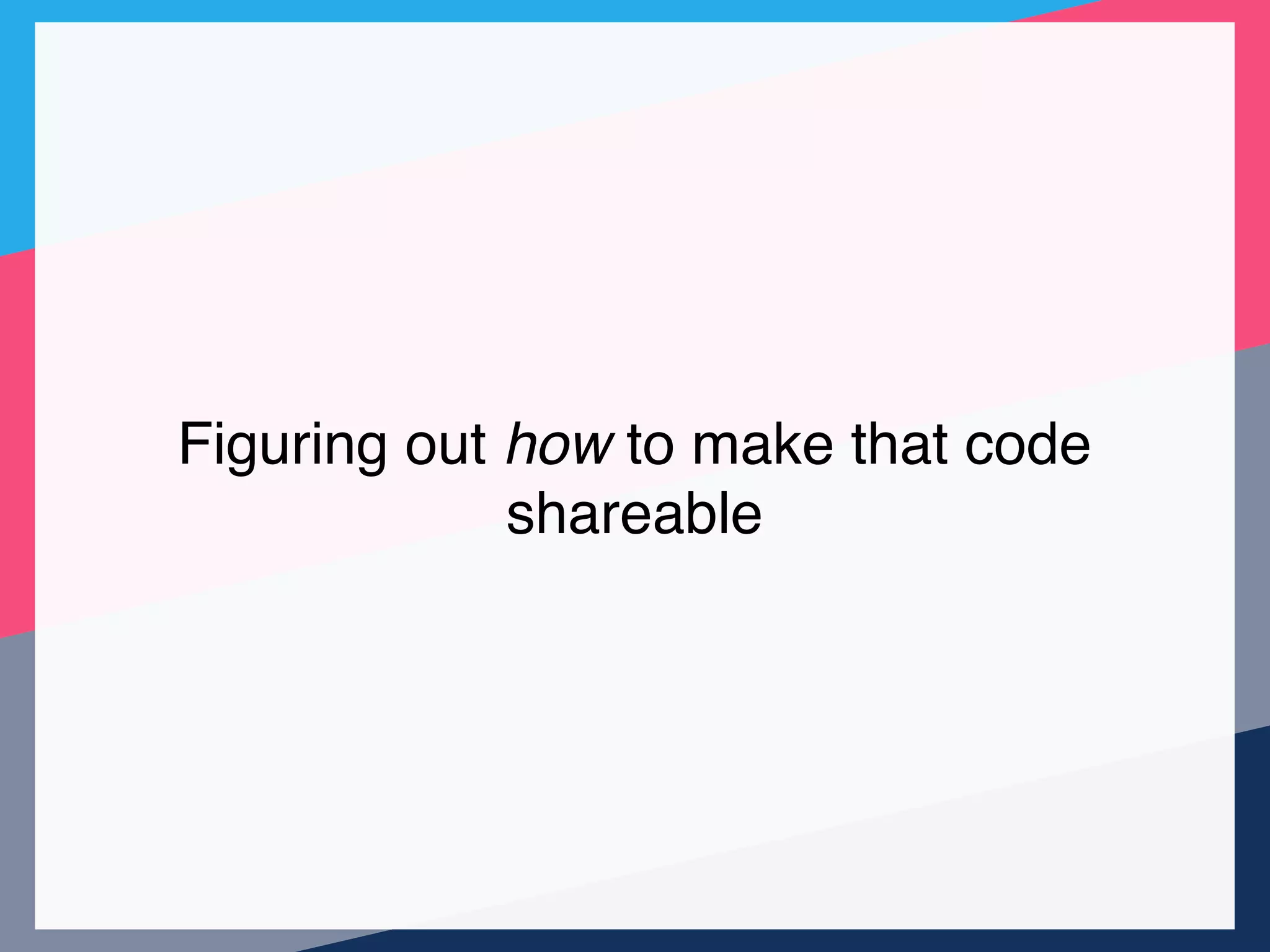 Figuring out how to make that code shareable